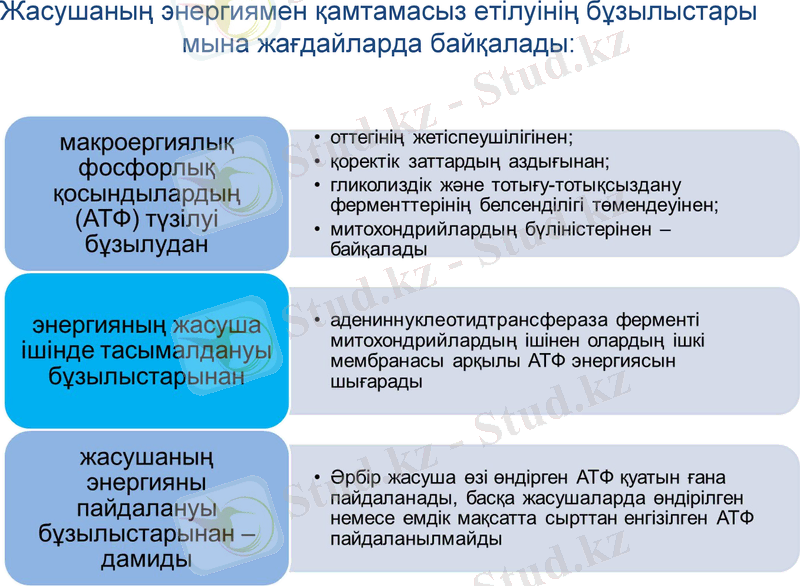 Жасушаның энергиямен қамтамасыз етілуінің бұзылыстары мына жағдайларда байқалады:

макроергиялық фосфорлық қосындылардың (АТФ) түзілуі бұзылудан

• оттегінің жетіспеушілігінен;
• қоректік заттардың аздығынан;
• гликолиздік және тотығу-тотықсыздану ферменттерінің белсенділігі төмендеуінен;
• митохондрийлардың бүліністерінен – байқалады

энергияның жасуша ішінде тасымалдануы бұзылыстарынан

• адениннуклеотидтрансфераза ферменті митохондрийлардың ішінен олардың ішкі мембранасы арқылы АТФ энергиясын шығарады

жасушаның энергияны пайдалануы бұзылыстарынан – дамиды

• Әрбір жасуша өзі өндірген АТФ қуатын ғана пайдаланады, басқа жасушаларда өндірілген немесе емдік мақсатта сырттан енгізілген АТФ пайдаланылмайды

Stud.kz - Stud.kz